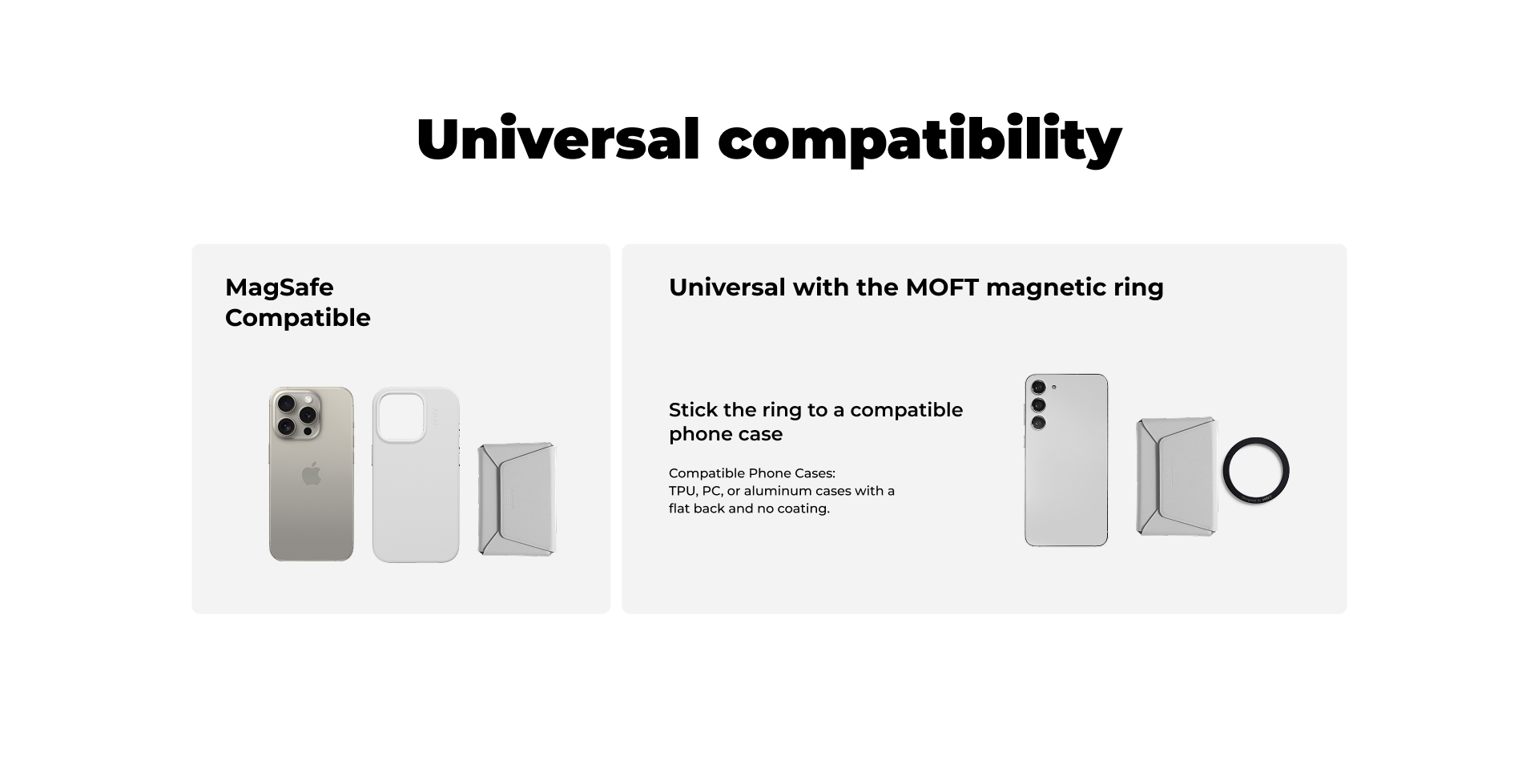 Universal compatibility

MagSafe Compatible

Universal with the MOFT magnetic ring

Stick the ring to a compatible phone case

Compatible Phone Cases:
TPU, PC, or aluminum cases with a flat back and no coating.